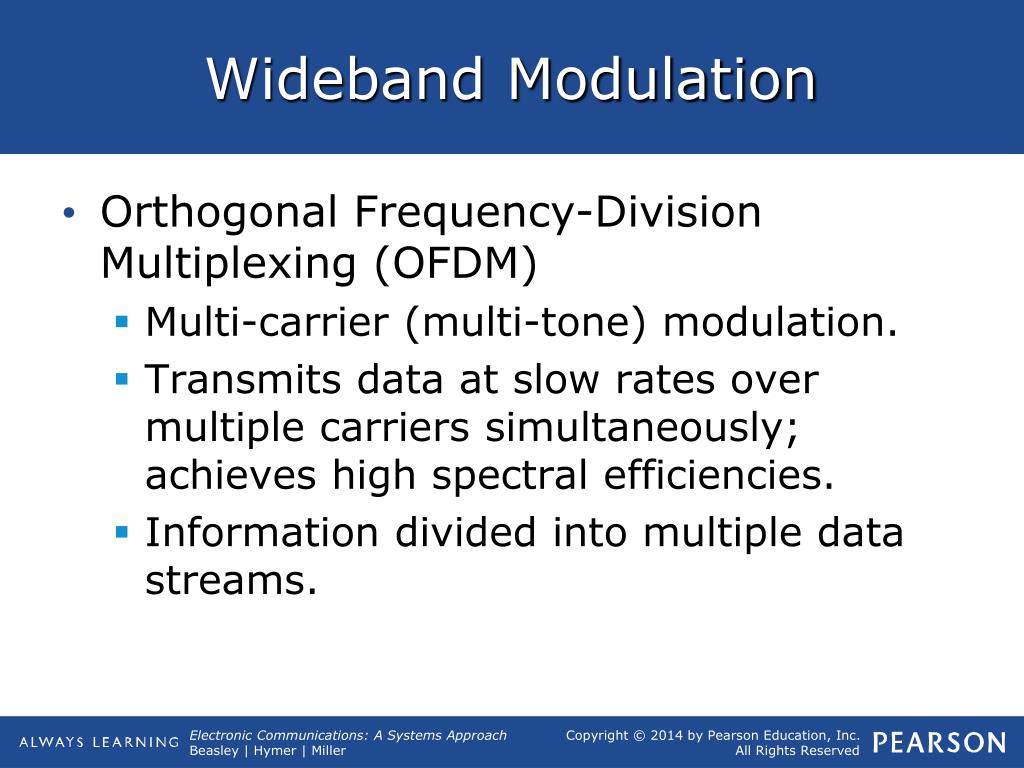 Wideband Modulation

• Orthogonal Frequency-Division Multiplexing (OFDM)
 ▪ Multi-carrier (multi-tone) modulation.
 ▪ Transmits data at slow rates over multiple carriers simultaneously; achieves high spectral efficiencies.
 ▪ Information divided into multiple data streams.

ALWAYS LEARNING
Electronic Communications: A Systems Approach
Beasley | Hymer | Miller
Copyright © 2014 by Pearson Education, Inc.
All Rights Reserved
PEARSON